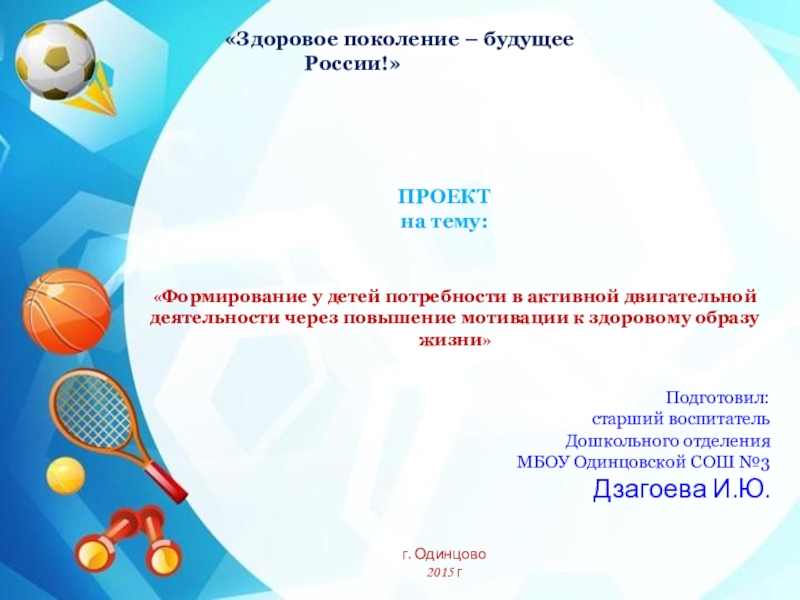 «Здоровое поколение – будущее России!»

ПРОЕКТ
на тему:

«Формирование у детей потребности в активной двигательной деятельности через повышение мотивации к здоровому образу жизни»

Подготовил:
старший воспитатель
Дошкольного отделения
МБОУ Одинцовской СОШ №3
Дзагоева И.Ю.

г. Одинцово
2015 г